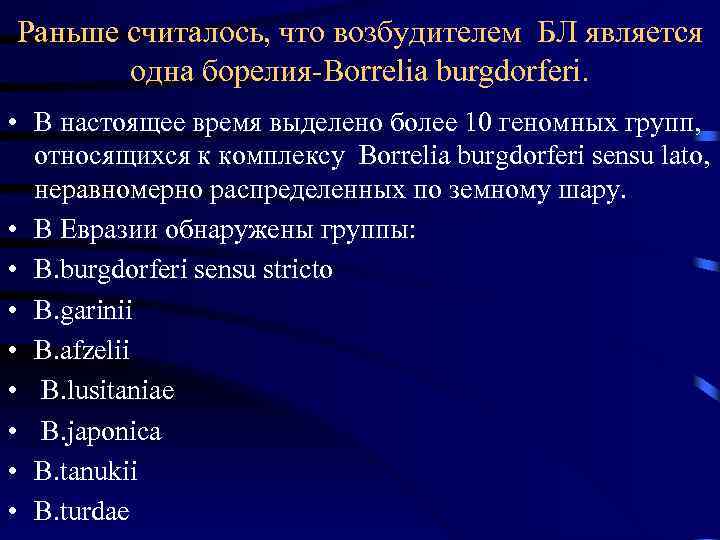 Раньше считалось, что возбудителем БЛ является одна борелия-Borrelia burgdorferi.

• В настоящее время выделено более 10 геномных групп, относящихся к комплексу Borrelia burgdorferi sensu lato, неравномерно распределенных по земному шару.
• В Евразии обнаружены группы:
• B.burgdorferi sensu stricto
• B.garinii
• B.afzelii
• B.lusitaniae
• B.japonica
• B.tanukii
• B.turdae